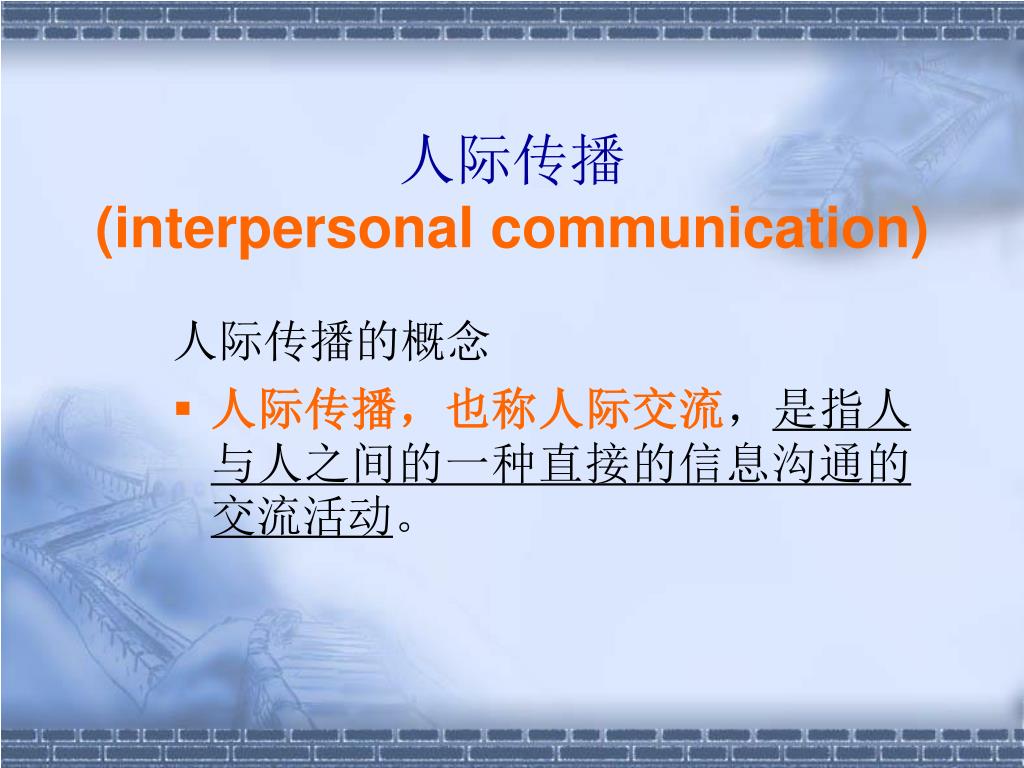 人际传播
(interpersonal communication)

人际传播的概念

▪ 人际传播，也称人际交流，是指人与人之间的一种直接的信息沟通的交流活动。